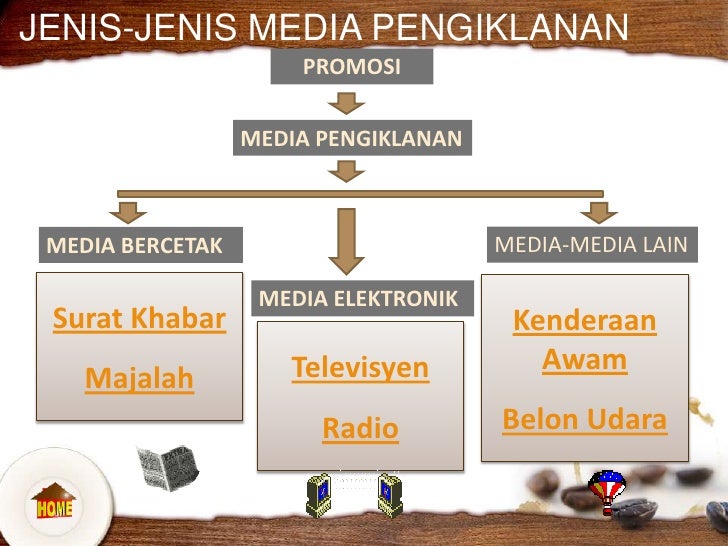 JENIS-JENIS MEDIA PENGIKLANAN

PROMOSI

MEDIA PENGIKLANAN

MEDIA BERCETAK

Surat Khabar

Majalah

MEDIA ELEKTRONIK

Televisyen

Radio

MEDIA-MEDIA LAIN

Kenderaan Awam

Belon Udara

HOME